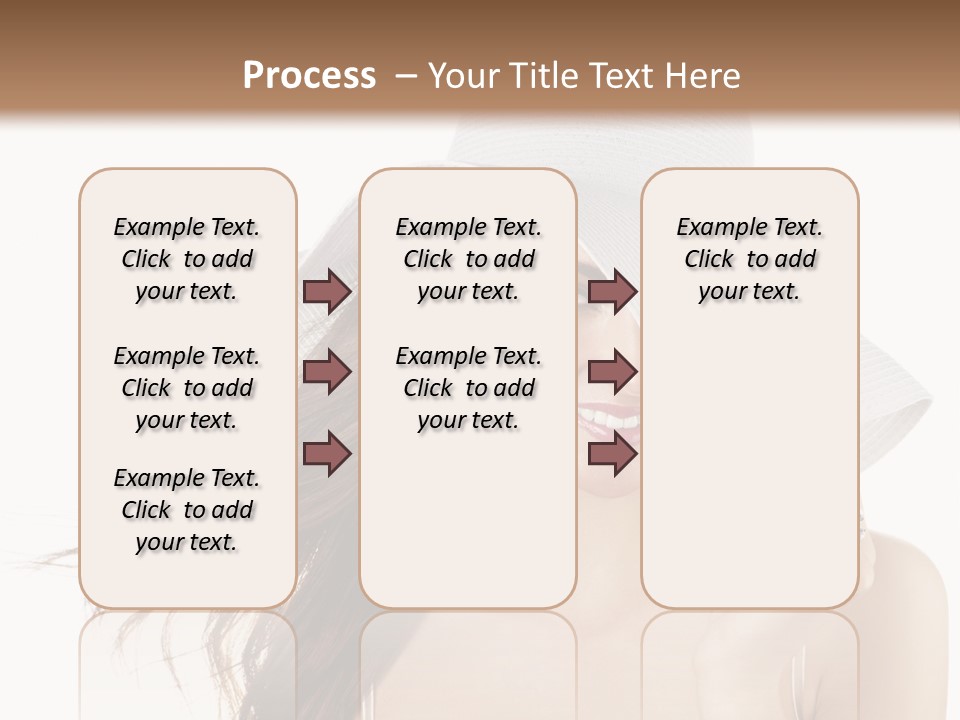 Process – Your Title Text Here

Example Text. Click to add your text.

Example Text. Click to add your text.

Example Text. Click to add your text.

Example Text. Click to add your text.

Example Text. Click to add your text.

Example Text. Click to add your text.